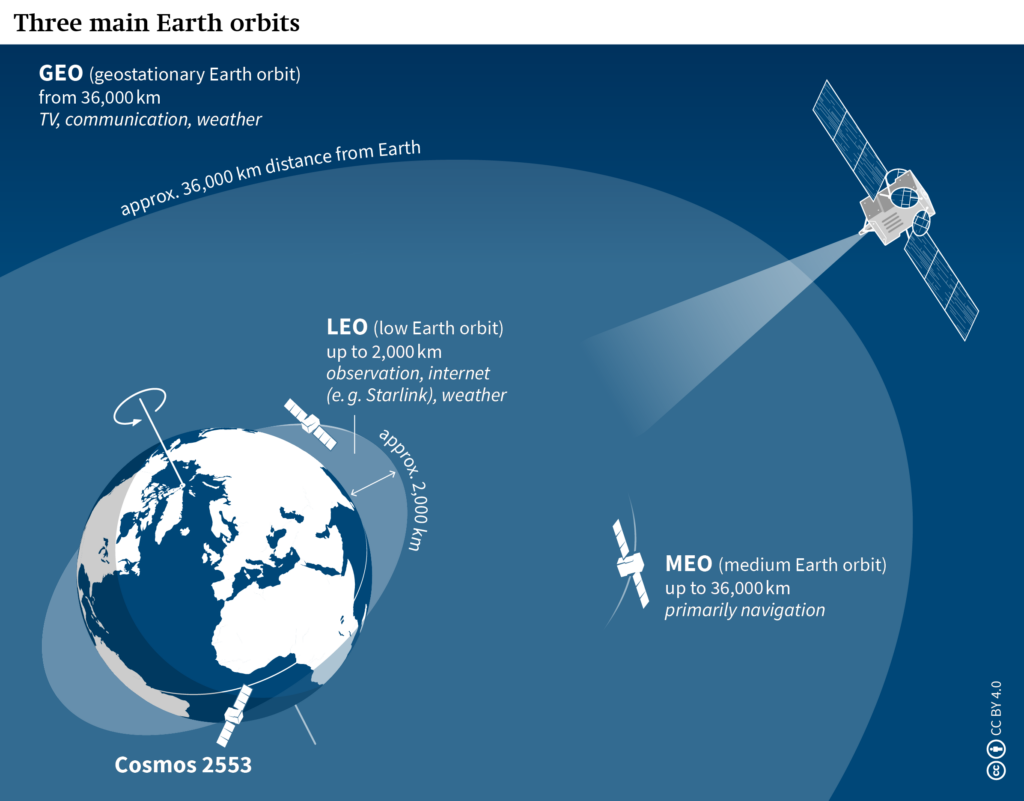 Three main Earth orbits

GEO (geostationary Earth orbit)
from 36,000 km
TV, communication, weather

approx. 36,000 km distance from Earth

LEO (low Earth orbit)
up to 2,000 km
observation, internet (e. g. Starlink), weather

approx. 2,000 km

MEO (medium Earth orbit)
up to 36,000 km
primarily navigation

Cosmos 2553

CC BY 4.0